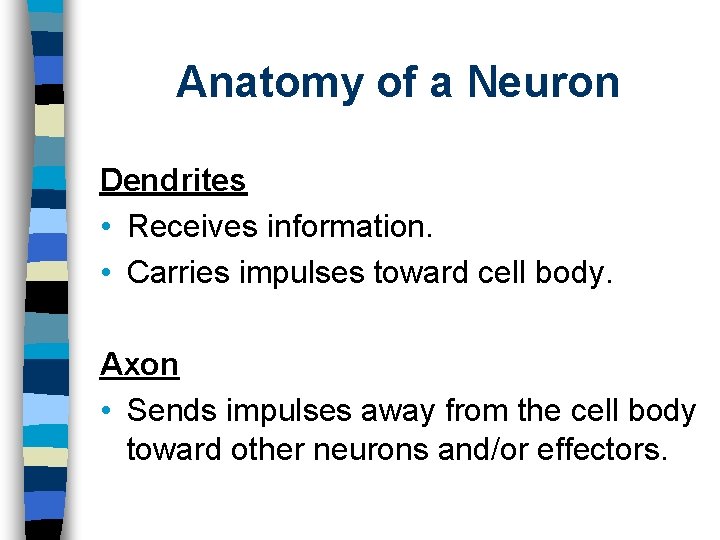 Anatomy of a Neuron

Dendrites

• Receives information.
• Carries impulses toward cell body.

Axon

• Sends impulses away from the cell body toward other neurons and/or effectors.